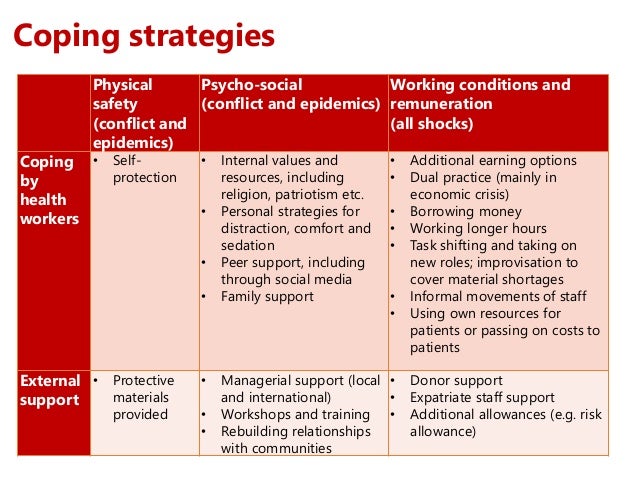 Coping strategies

| | Physical safety (conflict and epidemics) | Psycho-social (conflict and epidemics) | Working conditions and remuneration (all shocks) |
|---|---|---|---|
| Coping by health workers | • Self-protection | • Internal values and resources, including religion, patriotism etc. • Personal strategies for distraction, comfort and sedation • Peer support, including through social media • Family support | • Additional earning options • Dual practice (mainly in economic crisis) • Borrowing money • Working longer hours • Task shifting and taking on new roles; improvisation to cover material shortages • Informal movements of staff • Using own resources for patients or passing on costs to patients |
| External support | • Protective materials provided | • Managerial support (local and international) • Workshops and training • Rebuilding relationships with communities | • Donor support • Expatriate staff support • Additional allowances (e.g. risk allowance) |